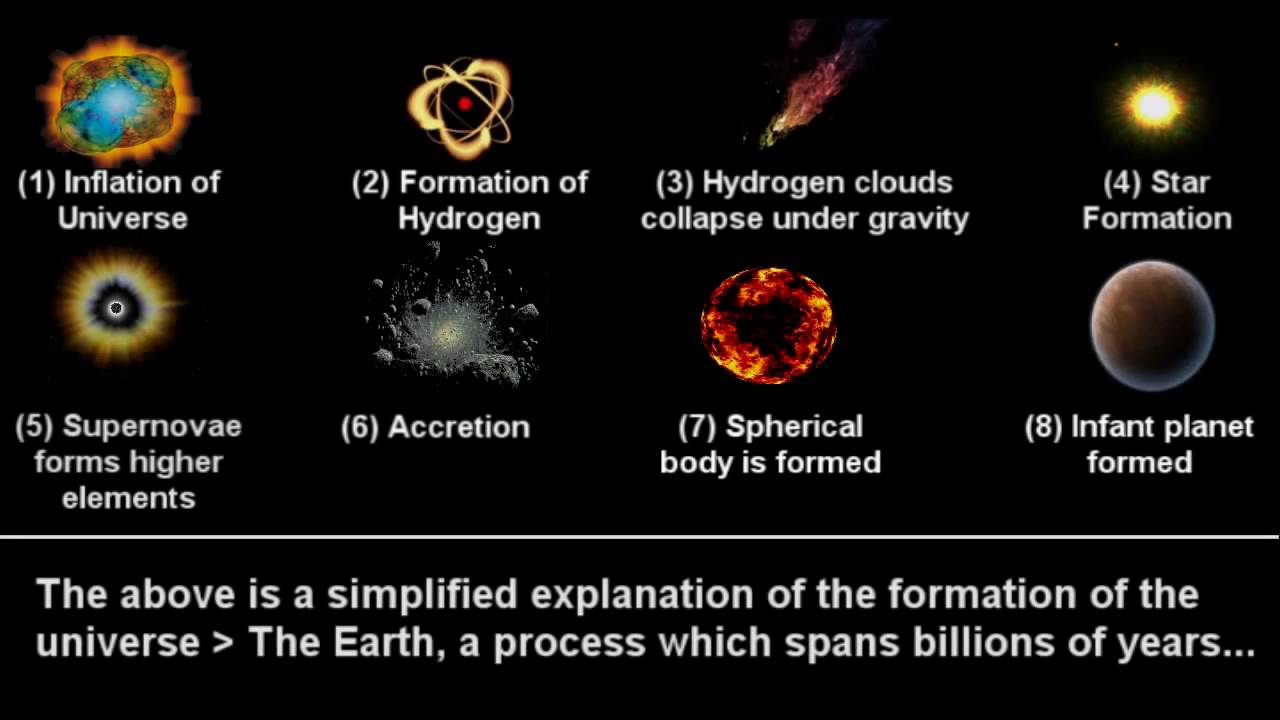 (1) Inflation of Universe

(2) Formation of Hydrogen

(3) Hydrogen clouds collapse under gravity

(4) Star Formation

(5) Supernovae forms higher elements

(6) Accretion

(7) Spherical body is formed

(8) Infant planet formed

The above is a simplified explanation of the formation of the universe > The Earth, a process which spans billions of years...